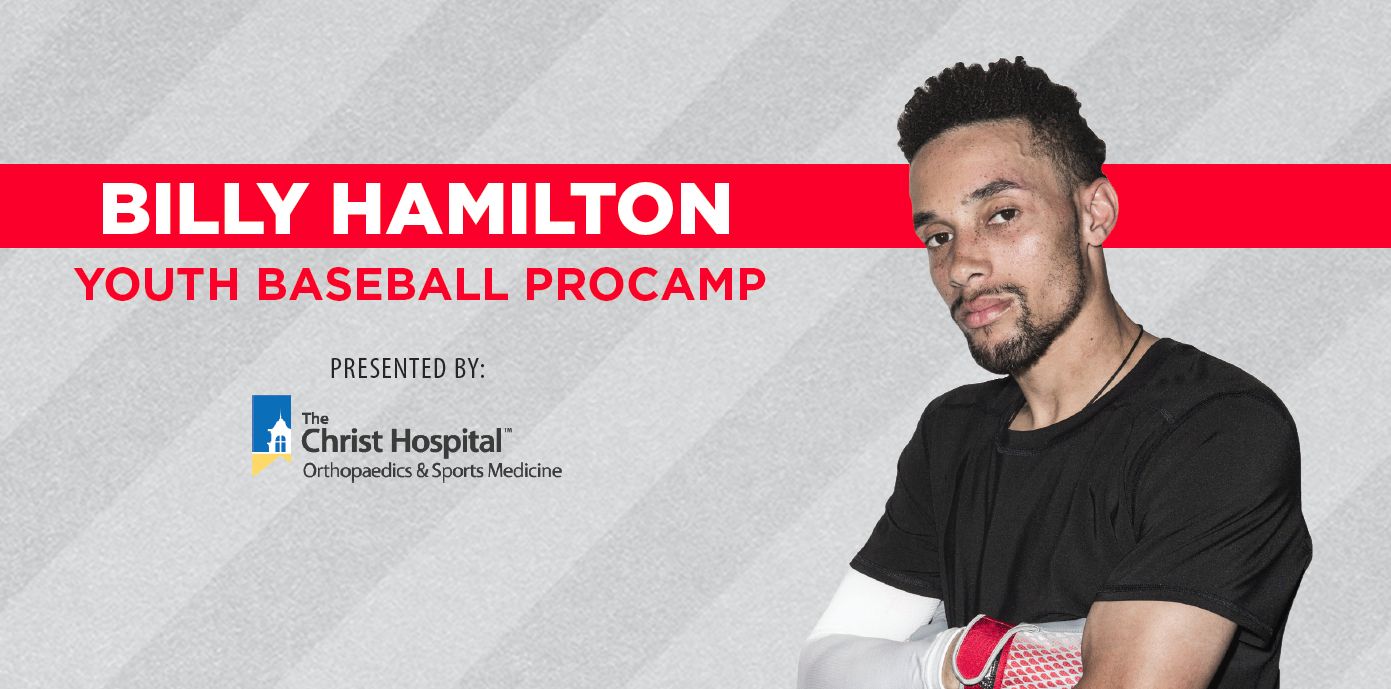 BILLY HAMILTON
YOUTH BASEBALL PROCAMP

PRESENTED BY:

The Christ Hospital™
Orthopaedics & Sports Medicine